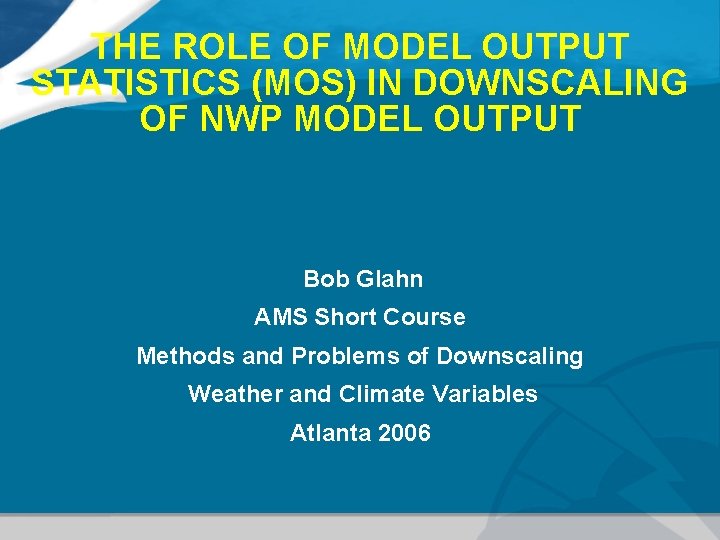 THE ROLE OF MODEL OUTPUT STATISTICS (MOS) IN DOWNSCALING OF NWP MODEL OUTPUT

Bob Glahn

AMS Short Course

Methods and Problems of Downscaling

Weather and Climate Variables

Atlanta 2006